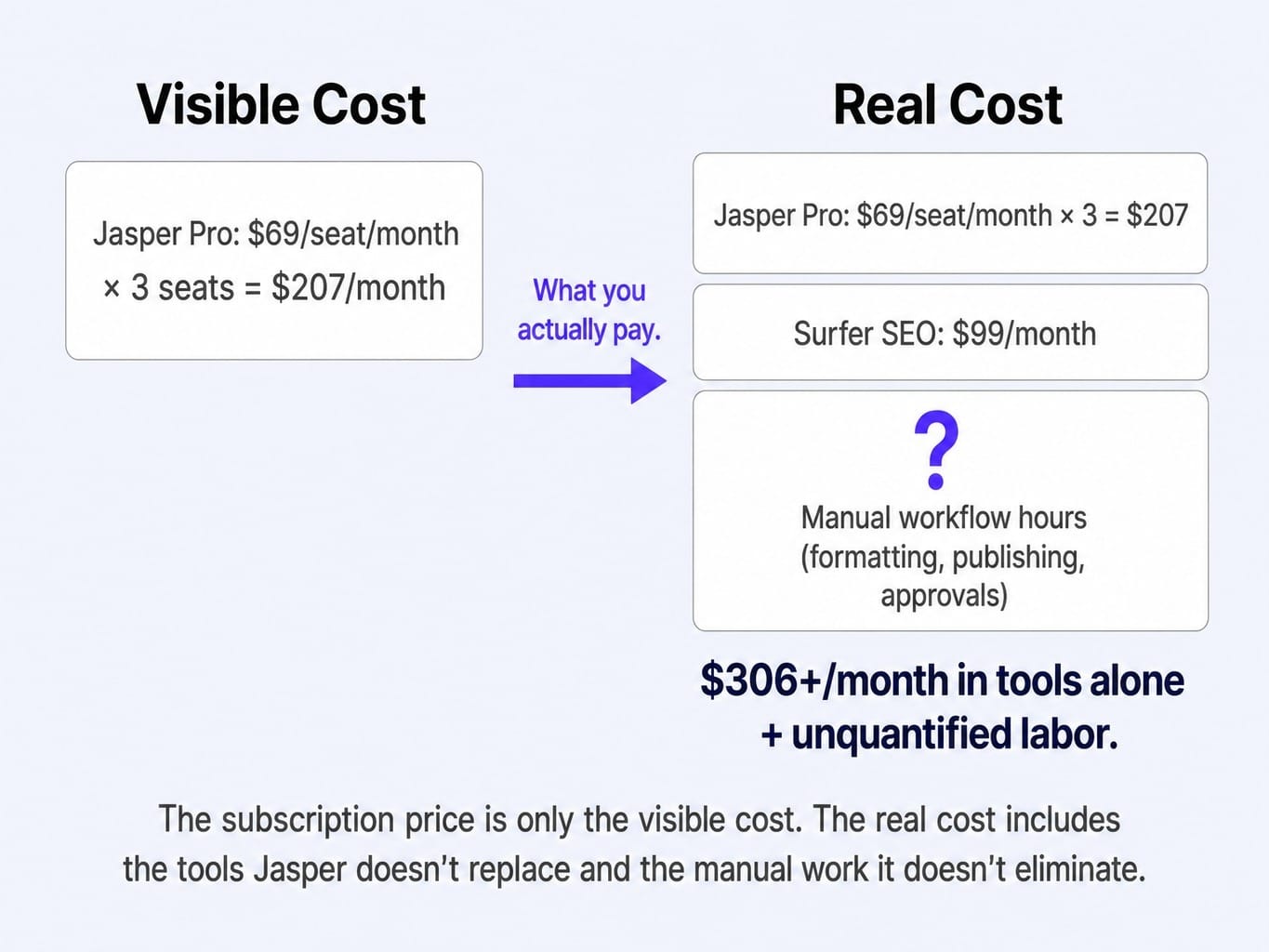 Visible Cost

Jasper Pro: \$69/seat/month × 3 seats = \$207/month

What you actually pay.

Real Cost

Jasper Pro: \$69/seat/month × 3 = \$207

Surfer SEO: \$99/month

?

Manual workflow hours (formatting, publishing, approvals)

\$306+/month in tools alone + unquantified labor.

The subscription price is only the visible cost. The real cost includes the tools Jasper doesn't replace and the manual work it doesn't eliminate.